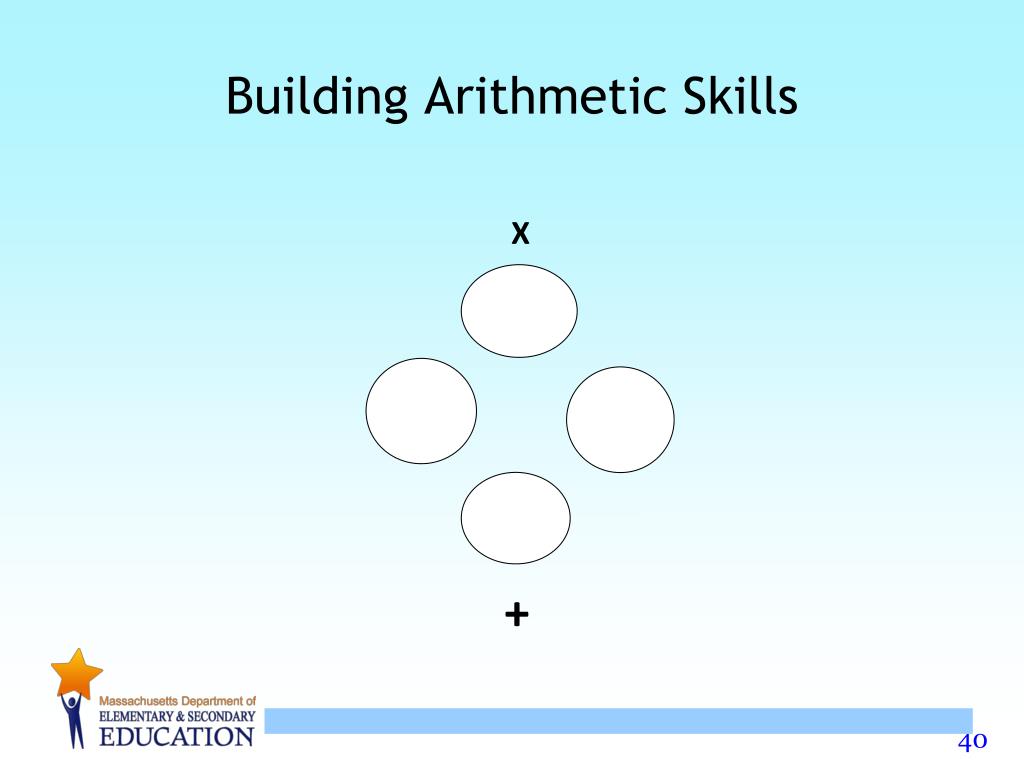 Building Arithmetic Skills

X

+

Massachusetts Department of
ELEMENTARY & SECONDARY
EDUCATION

40